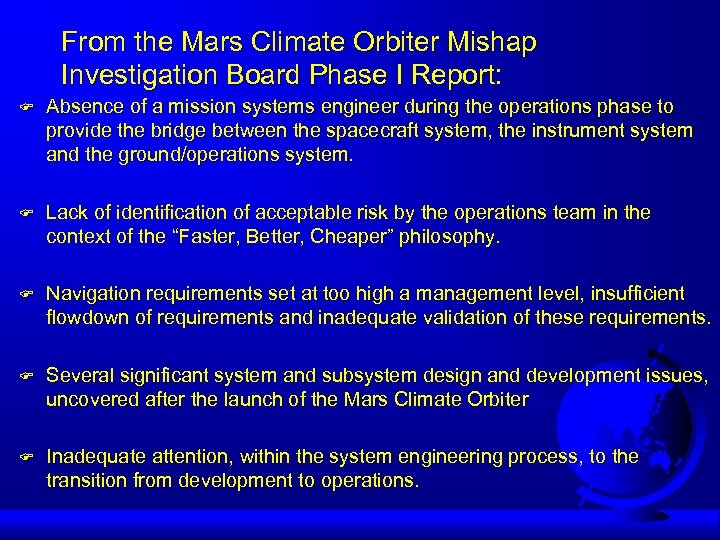 From the Mars Climate Orbiter Mishap Investigation Board Phase I Report:

Absence of a mission systems engineer during the operations phase to provide the bridge between the spacecraft system, the instrument system and the ground/operations system.

Lack of identification of acceptable risk by the operations team in the context of the “Faster, Better, Cheaper” philosophy.

Navigation requirements set at too high a management level, insufficient flowdown of requirements and inadequate validation of these requirements.

Several significant system and subsystem design and development issues, uncovered after the launch of the Mars Climate Orbiter

Inadequate attention, within the system engineering process, to the transition from development to operations.